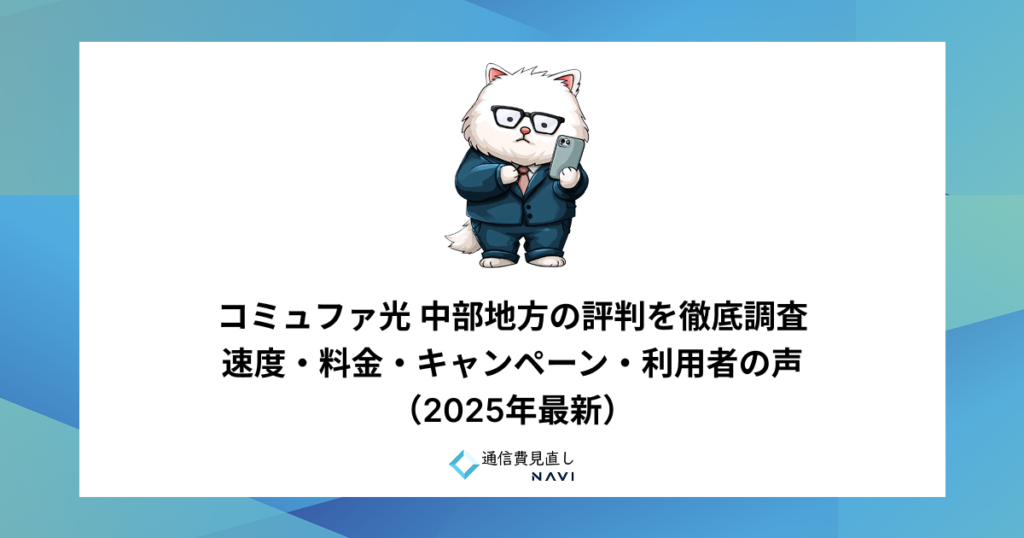 コミュファ光 中部地方の評判を徹底調査
速度・料金・キャンペーン・利用者の声
（2025年最新）

通信費見直し
NAVI